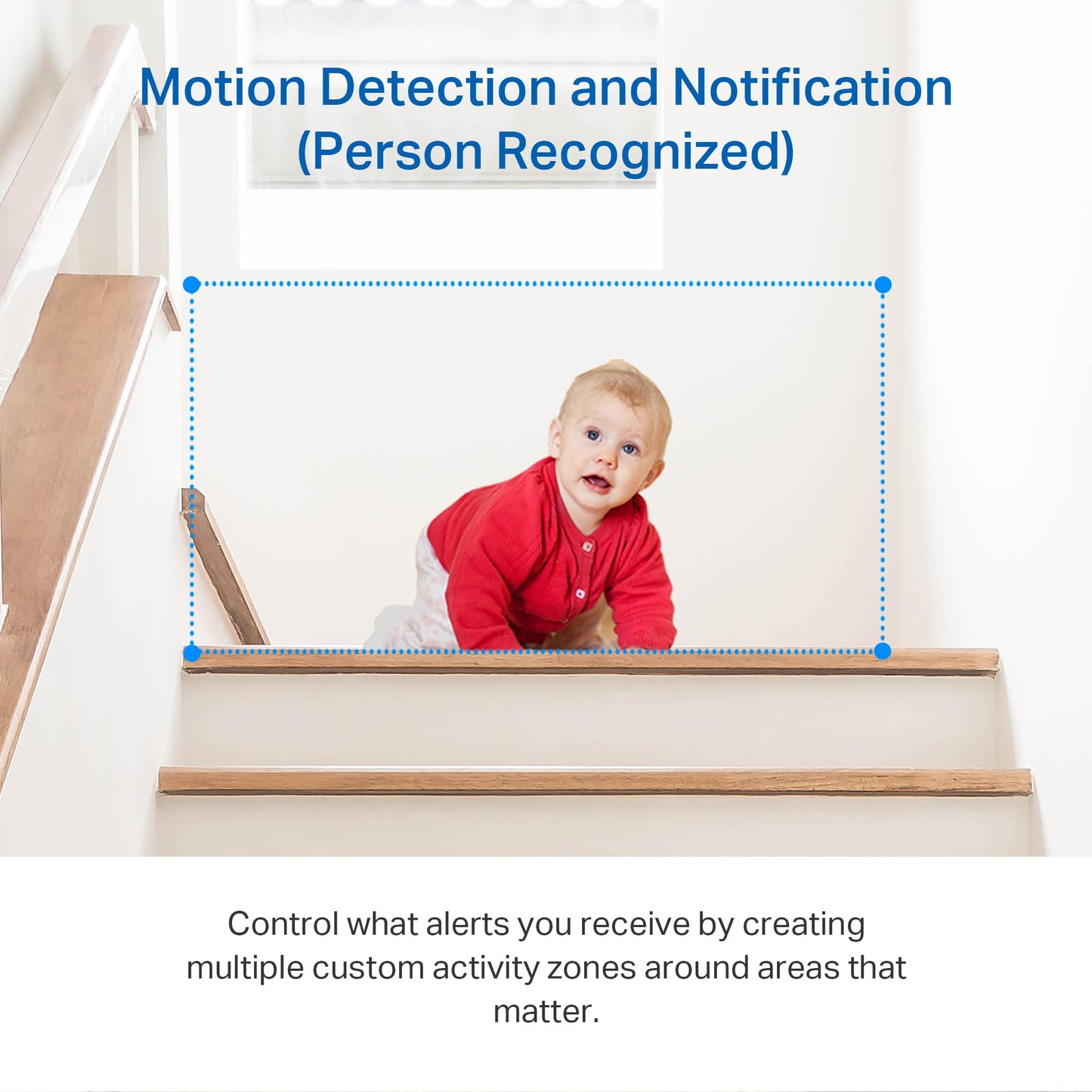 Motion Detection and Notification
(Person Recognized)

Control what alerts you receive by creating multiple custom activity zones around areas that matter.